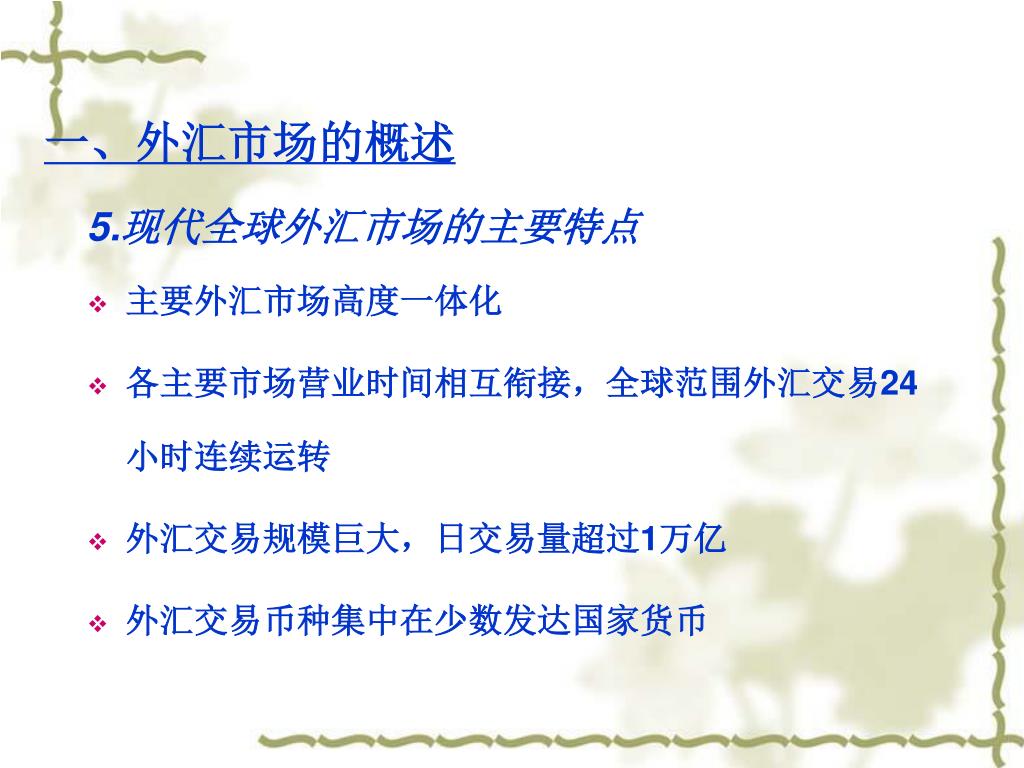 一、外汇市场的概述

5.现代全球外汇市场的主要特点

❖ 主要外汇市场高度一体化

❖ 各主要市场营业时间相互衔接，全球范围外汇交易24小时连续运转

❖ 外汇交易规模巨大，日交易量超过1万亿

❖ 外汇交易币种集中在少数发达国家货币